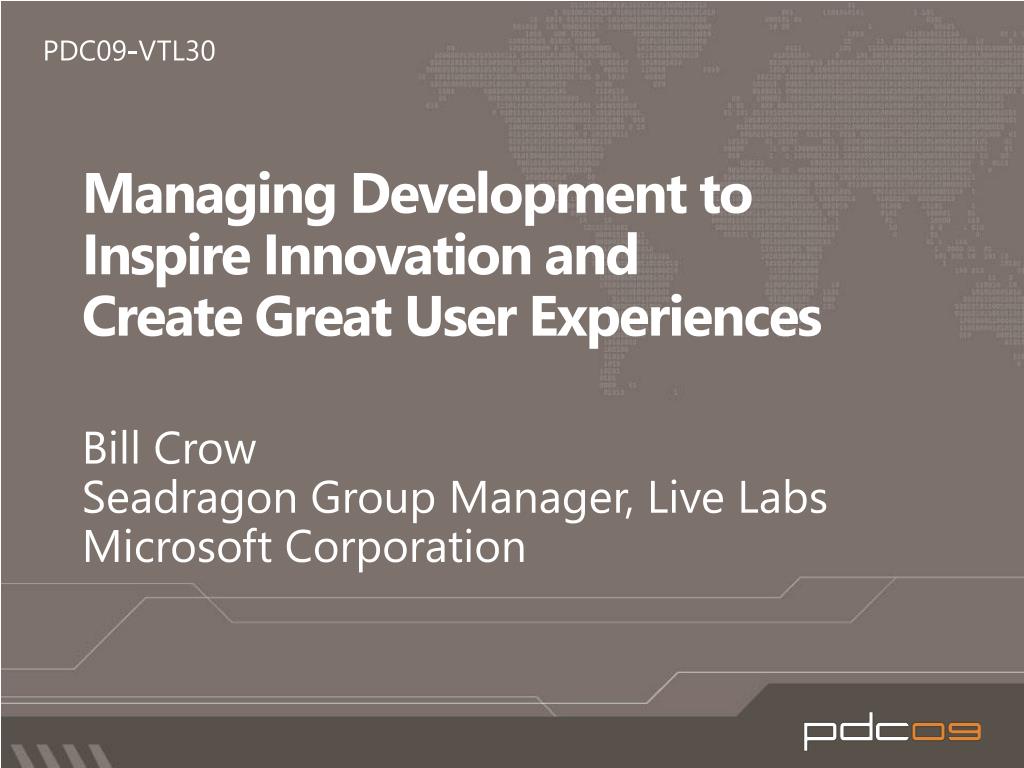 PDC09-VTL30

Managing Development to Inspire Innovation and Create Great User Experiences

Bill Crow
Seadragon Group Manager, Live Labs
Microsoft Corporation

pdc09